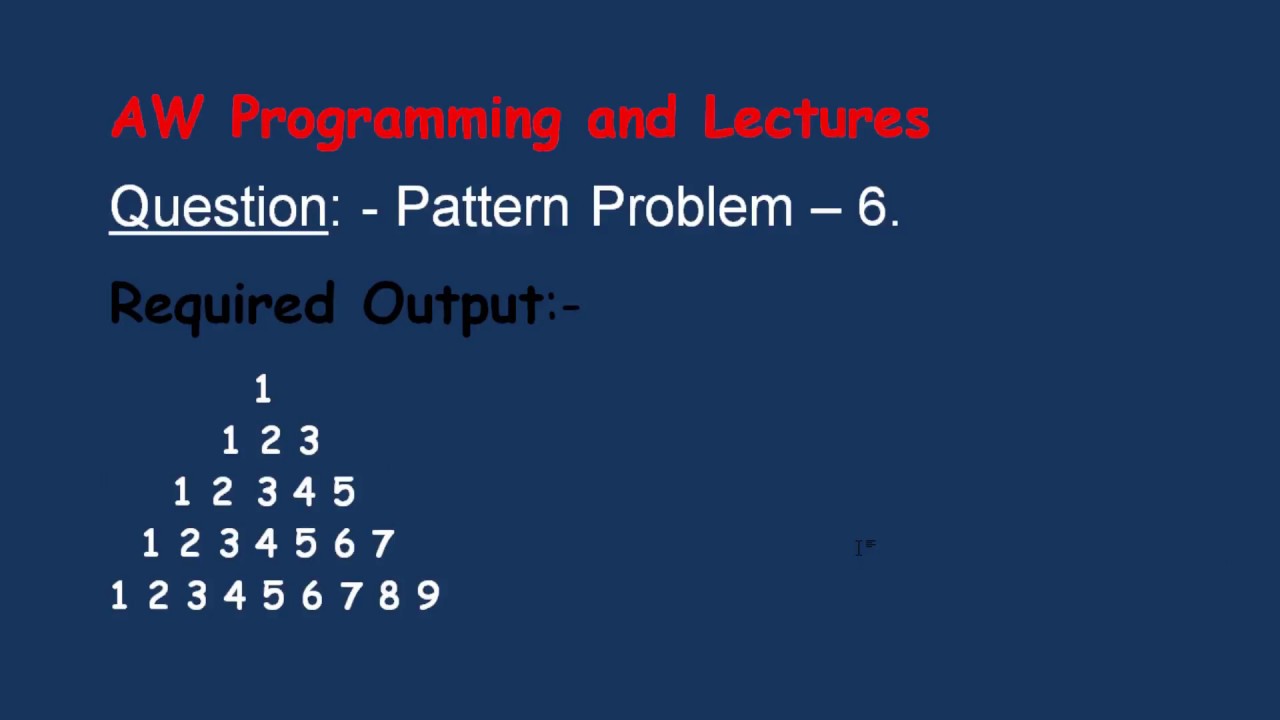 AW Programming and Lectures

Question: - Pattern Problem – 6.

Required Output:-

1
1 2 3
1 2 3 4 5
1 2 3 4 5 6 7
1 2 3 4 5 6 7 8 9